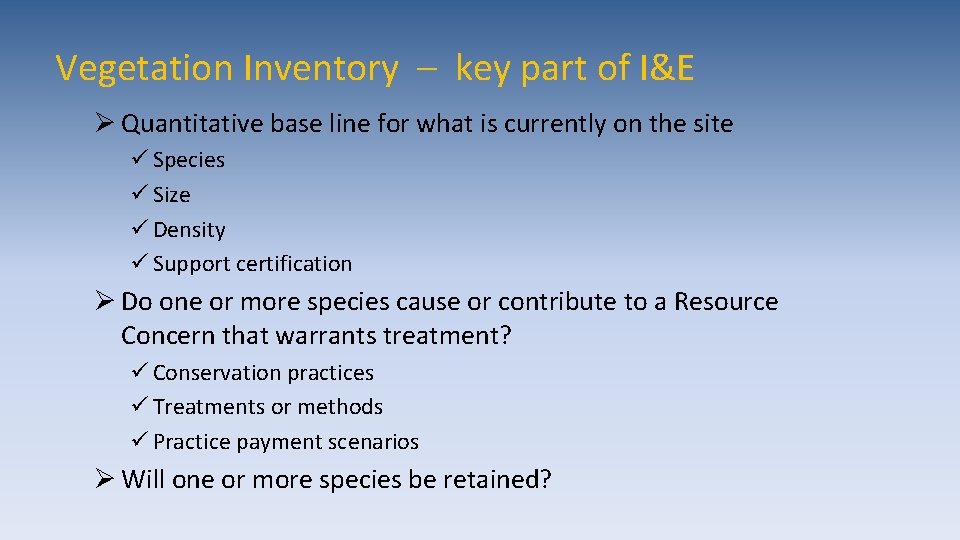 Vegetation Inventory – key part of I&E

➢ Quantitative base line for what is currently on the site

✓ Species
✓ Size
✓ Density
✓ Support certification

➢ Do one or more species cause or contribute to a Resource Concern that warrants treatment?

✓ Conservation practices
✓ Treatments or methods
✓ Practice payment scenarios

➢ Will one or more species be retained?